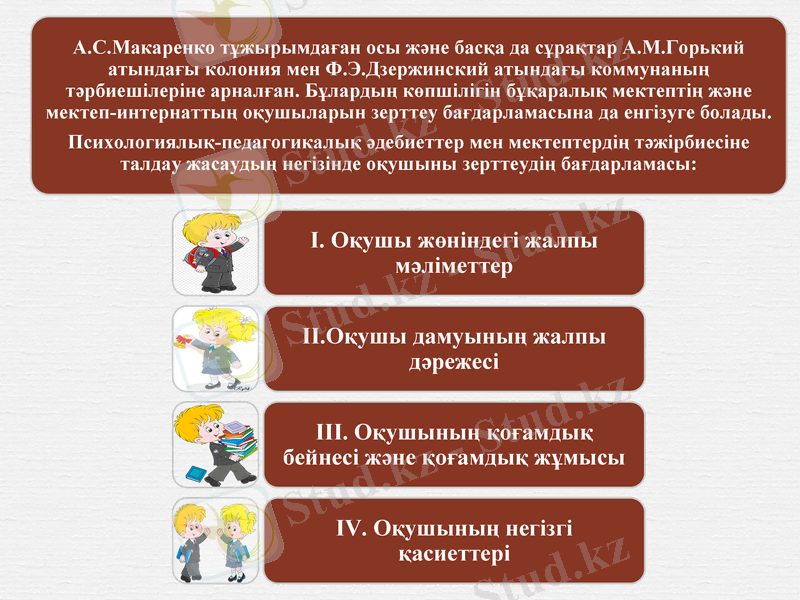 А.С.Макаренко тұжырымдаған осы және басқа да сұрақтар А.М.Горький атындағы колония мен Ф.Э.Дзержинский атындағы коммунаның тәрбиешілеріне арналған. Бұлардың көпшілігін бұқаралық мектептің және мектеп-интернаттың оқушыларын зерттеу бағдарламасына да енгізуге болады.

Психологиялық-педагогикалық әдебиеттер мен мектептердің тәжірбиесіне талдау жасаудың негізінде оқушыны зерттеудің бағдарламасы:

I. Оқушы жөніндегі жалпы мәліметтер

II.Оқушы дамуының жалпы дәрежесі

III. Оқушының қоғамдық бейнесі және қоғамдық жұмысы

IV. Оқушының негізгі қасиеттері

Stud.kz